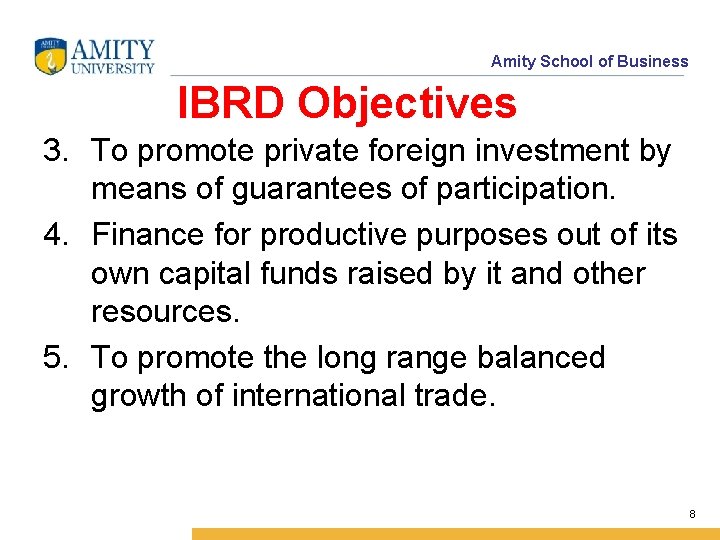 AMITY UNIVERSITY

Amity School of Business

IBRD Objectives

3. To promote private foreign investment by means of guarantees of participation.

4. Finance for productive purposes out of its own capital funds raised by it and other resources.

5. To promote the long range balanced growth of international trade.

8